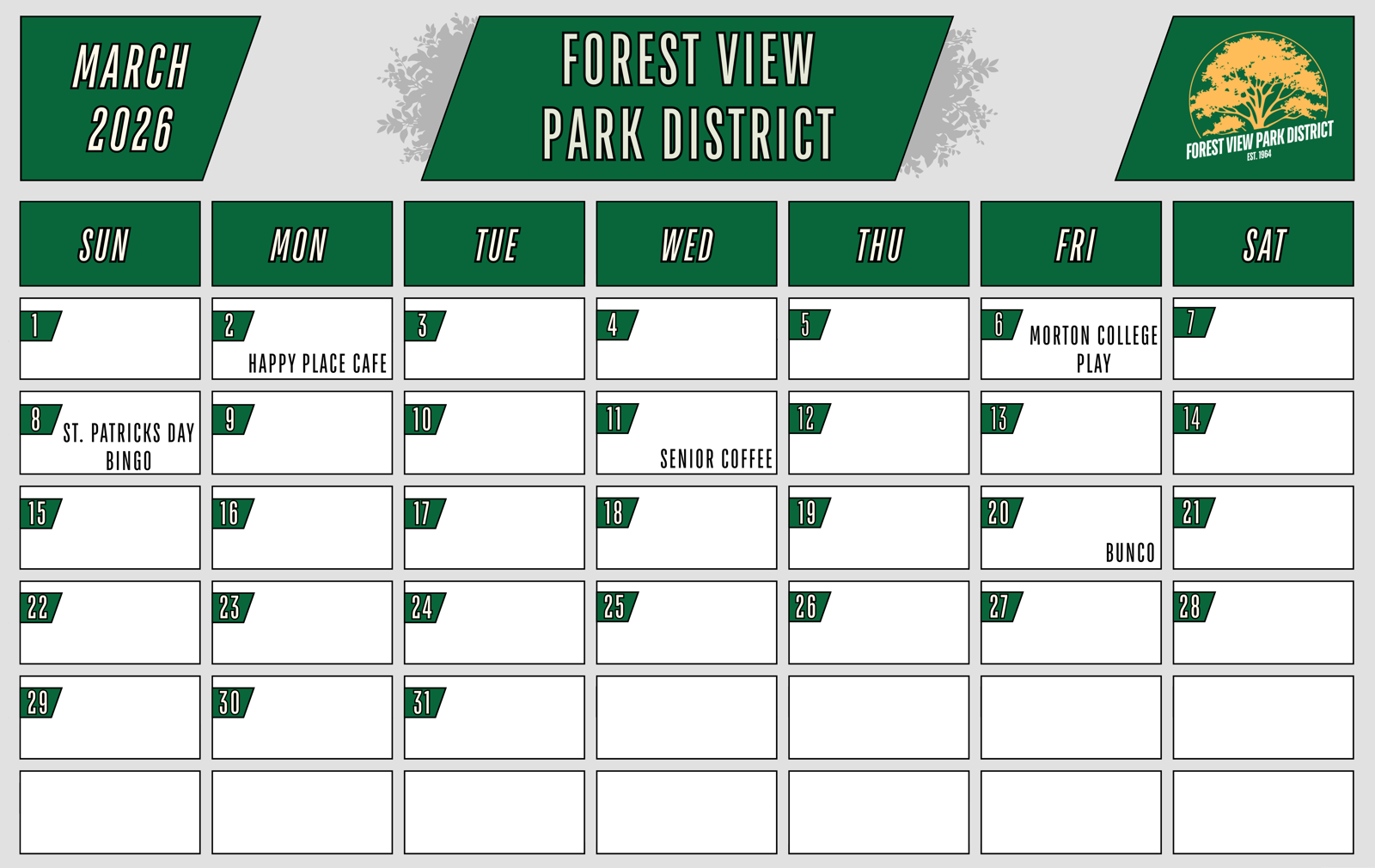 MARCH 2026

FOREST VIEW PARK DISTRICT

FOREST VIEW PARK DISTRICT
EST. 1964

| SUN | MON | TUE | WED | THU | FRI | SAT |
|---|---|---|---|---|---|---|
| 1 | 2 HAPPY PLACE CAFE | 3 | 4 | 5 | 6 MORTON COLLEGE PLAY | 7 |
| 8 ST. PATRICKS DAY BINGO | 9 | 10 | 11 SENIOR COFFEE | 12 | 13 | 14 |
| 15 | 16 | 17 | 18 | 19 | 20 BUNCO | 21 |
| 22 | 23 | 24 | 25 | 26 | 27 | 28 |
| 29 | 30 | 31 | | | | |
| | | | | | | |